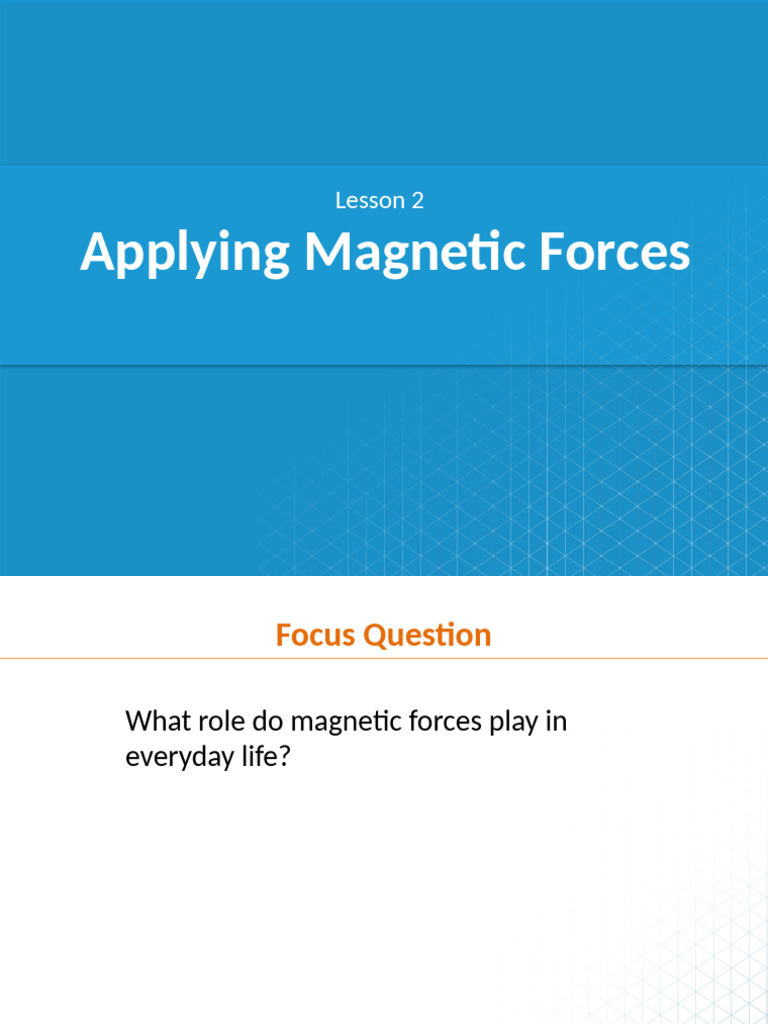 Lesson 2

Applying Magnetic Forces

Focus Question

What role do magnetic forces play in everyday life?